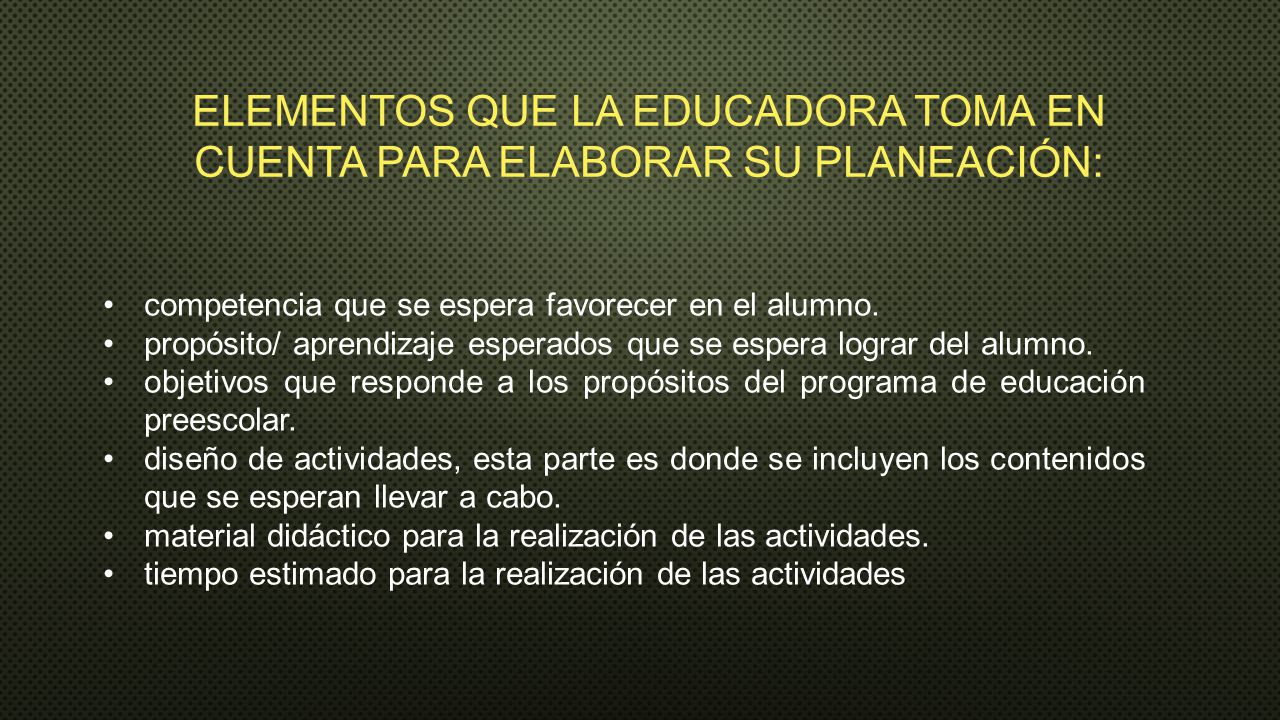 ELEMENTOS QUE LA EDUCADORA TOMA EN CUENTA PARA ELABORAR SU PLANEACIÓN:

• competencia que se espera favorecer en el alumno.
• propósito/ aprendizaje esperados que se espera lograr del alumno.
• objetivos que responde a los propósitos del programa de educación preescolar.
• diseño de actividades, esta parte es donde se incluyen los contenidos que se esperan llevar a cabo.
• material didáctico para la realización de las actividades.
• tiempo estimado para la realización de las actividades